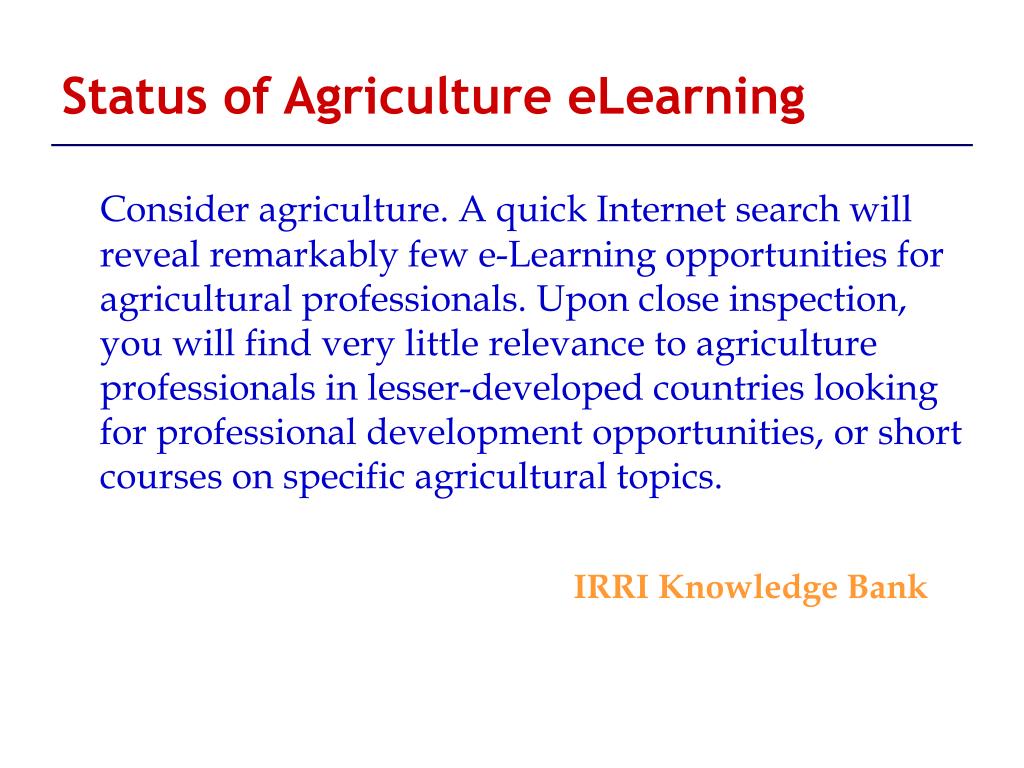 Status of Agriculture eLearning

Consider agriculture. A quick Internet search will reveal remarkably few e-Learning opportunities for agricultural professionals. Upon close inspection, you will find very little relevance to agriculture professionals in lesser-developed countries looking for professional development opportunities, or short courses on specific agricultural topics.

IRRI Knowledge Bank